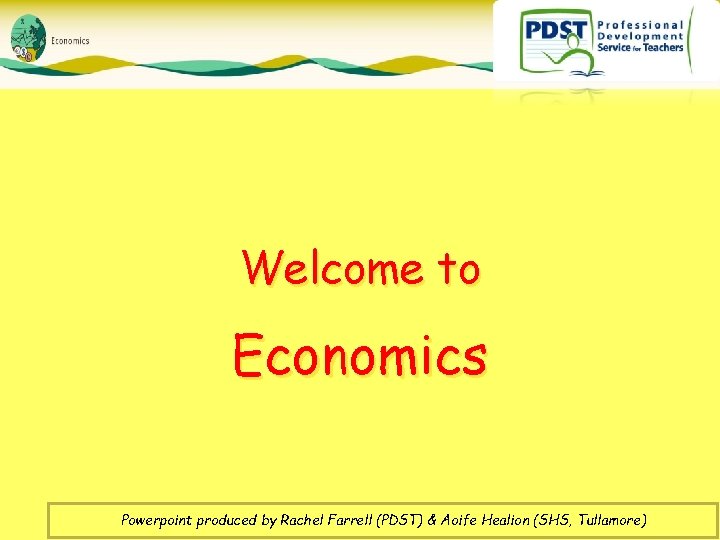 Economics

PDST Professional Development Service for Teachers

Welcome to

Economics

Powerpoint produced by Rachel Farrell (PDST) & Aoife Healion (SHS, Tullamore)